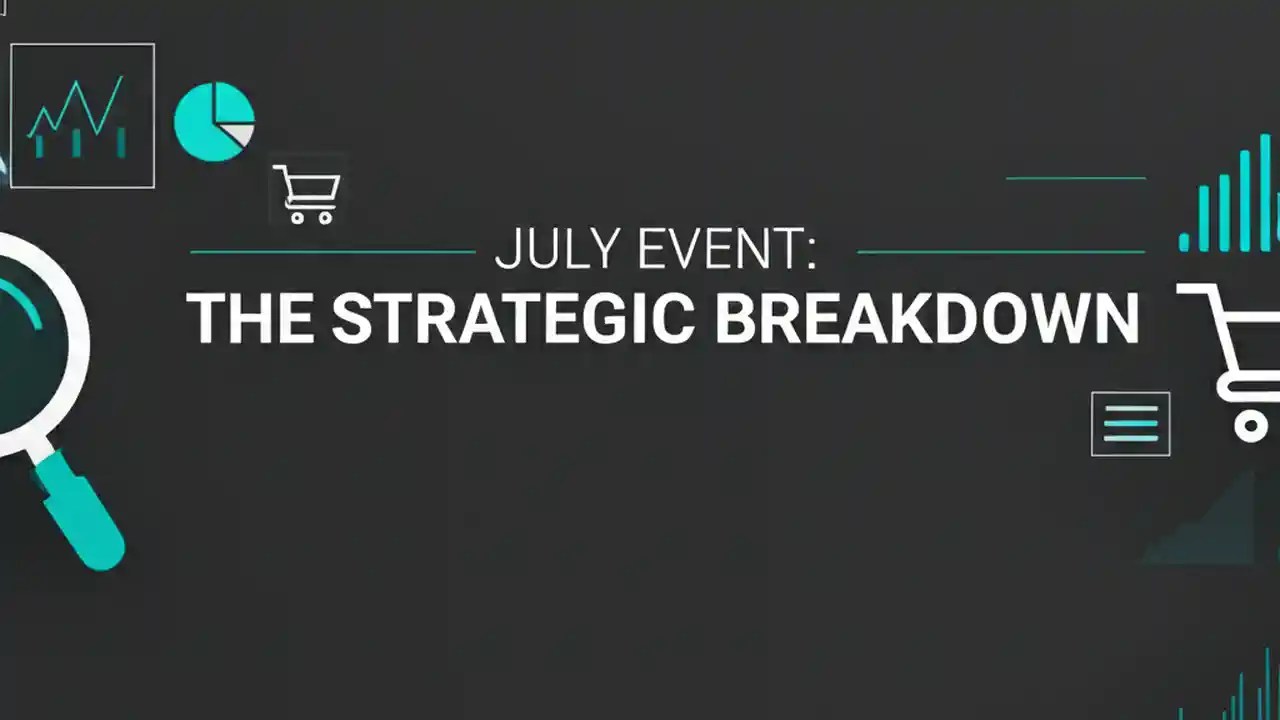 JULY EVENT:
THE STRATEGIC BREAKDOWN